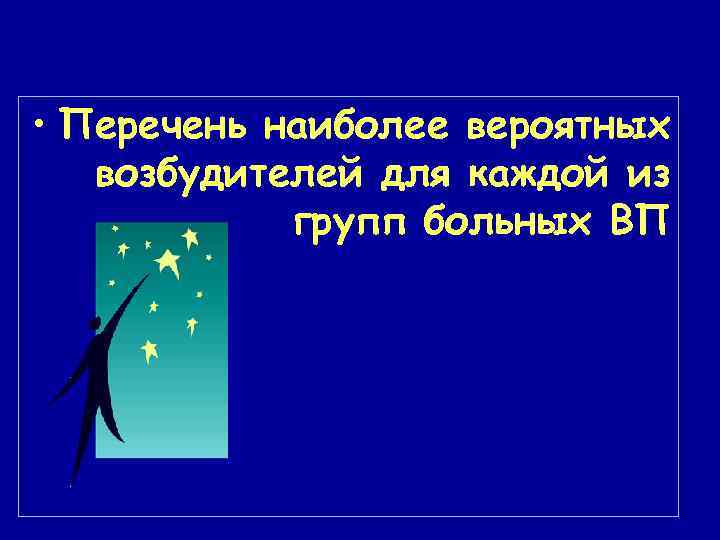 • Перечень наиболее вероятных возбудителей для каждой из групп больных ВП